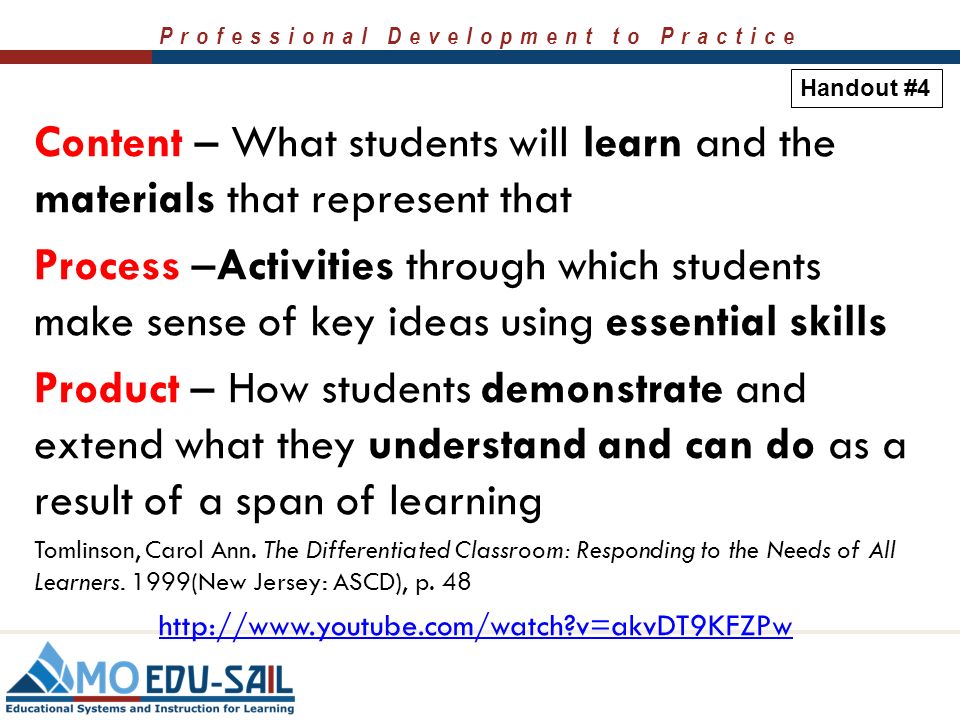 Professional Development to Practice

Handout #4

Content – What students will learn and the materials that represent that

Process –Activities through which students make sense of key ideas using essential skills

Product – How students demonstrate and extend what they understand and can do as a result of a span of learning

Tomlinson, Carol Ann. The Differentiated Classroom: Responding to the Needs of All Learners. 1999(New Jersey: ASCD), p. 48

http://www.youtube.com/watch?v=akvDT9KFZPw

MO EDU-SAIL
Educational Systems and Instruction for Learning